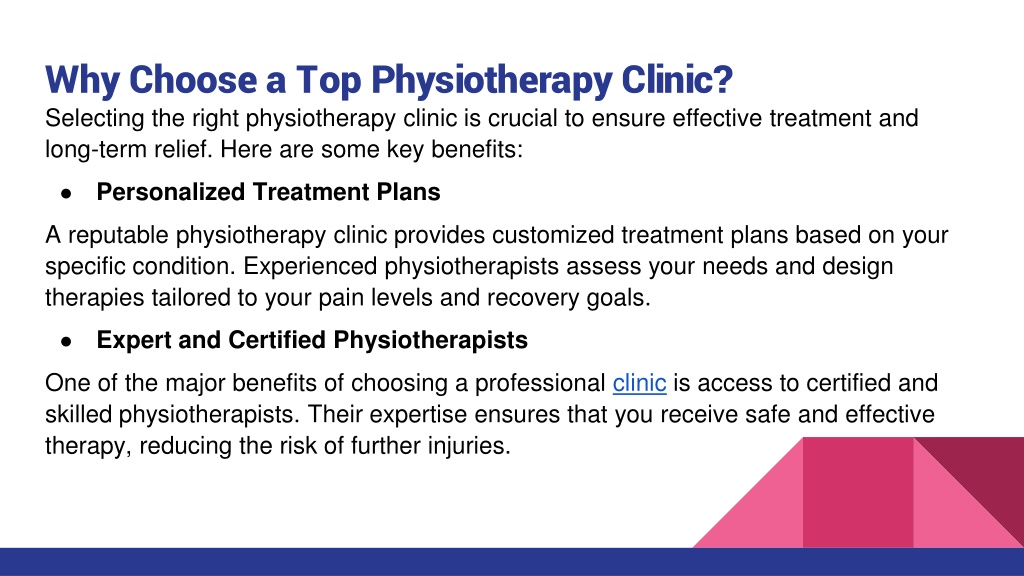 Why Choose a Top Physiotherapy Clinic?
Selecting the right physiotherapy clinic is crucial to ensure effective treatment and long-term relief. Here are some key benefits:

● Personalized Treatment Plans

A reputable physiotherapy clinic provides customized treatment plans based on your specific condition. Experienced physiotherapists assess your needs and design therapies tailored to your pain levels and recovery goals.

● Expert and Certified Physiotherapists

One of the major benefits of choosing a professional clinic is access to certified and skilled physiotherapists. Their expertise ensures that you receive safe and effective therapy, reducing the risk of further injuries.